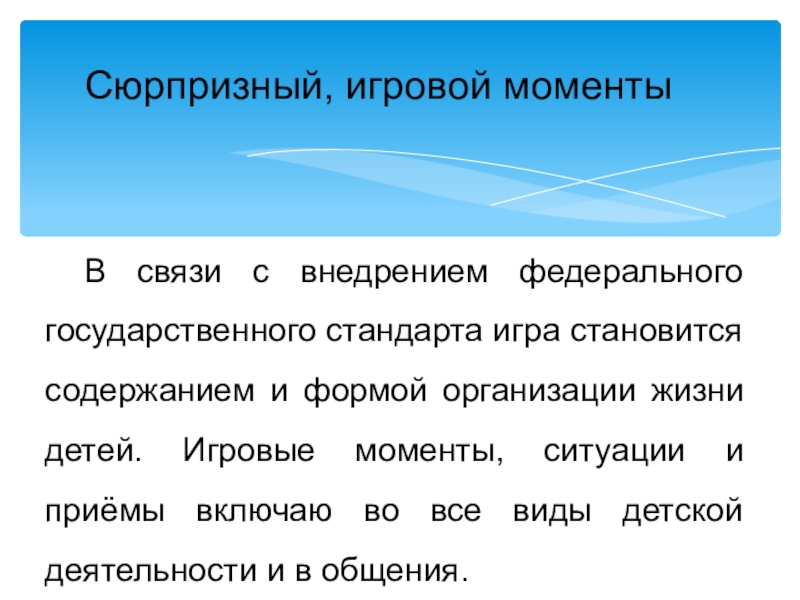 Сюрпризный, игровой моменты

В связи с внедрением федерального государственного стандарта игра становится содержанием и формой организации жизни детей. Игровые моменты, ситуации и приёмы включаю во все виды детской деятельности и в общения.